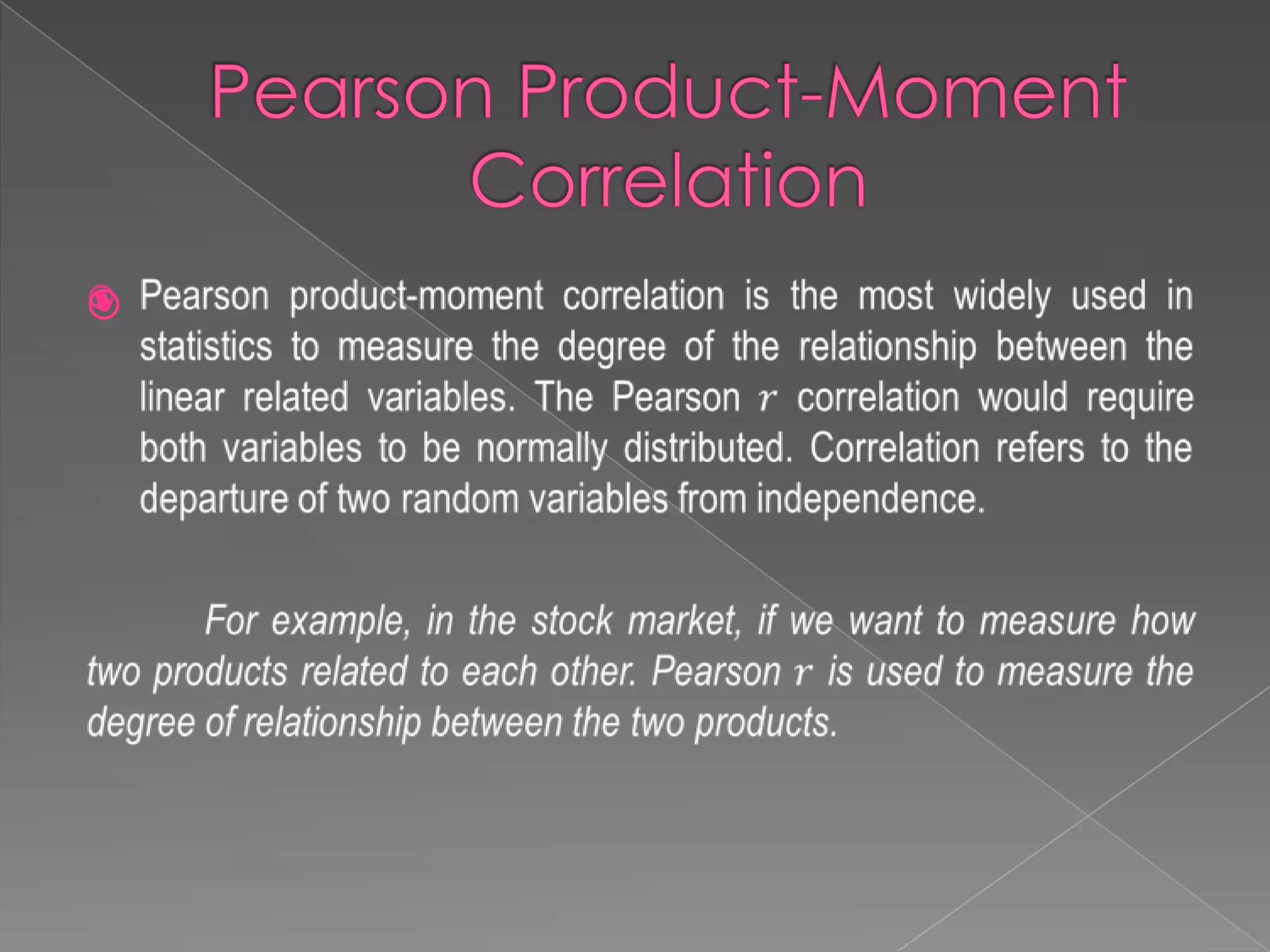 Pearson Product-Moment Correlation

Pearson product-moment correlation is the most widely used in statistics to measure the degree of the relationship between the linear related variables. The Pearson $r$ correlation would require both variables to be normally distributed. Correlation refers to the departure of two random variables from independence.

For example, in the stock market, if we want to measure how two products related to each other. Pearson $r$ is used to measure the degree of relationship between the two products.